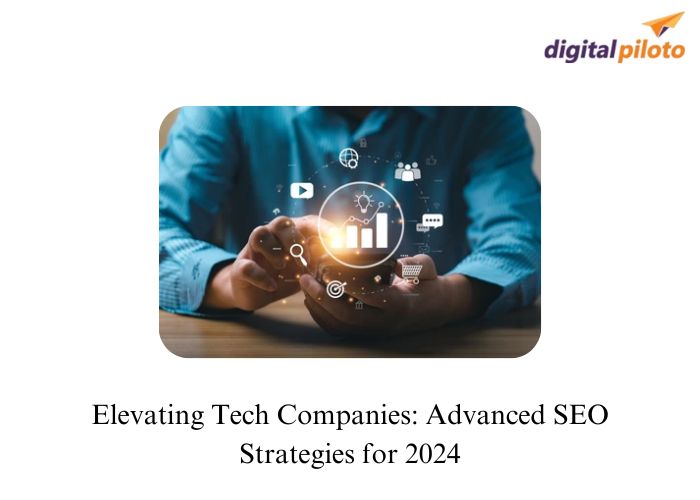 digitalpiloto

Elevating Tech Companies: Advanced SEO Strategies for 2024